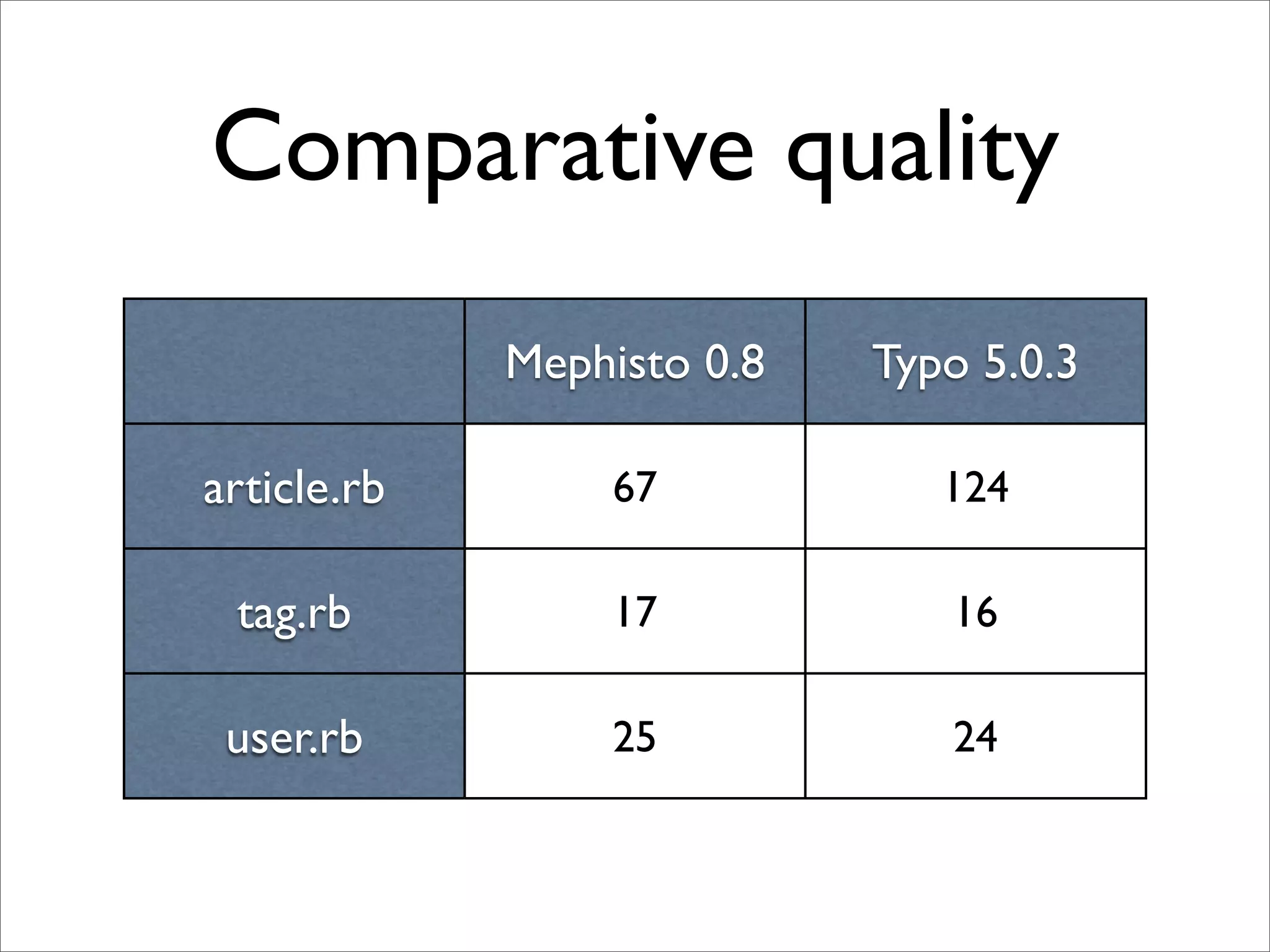 Comparative quality

| | Mephisto 0.8 | Typo 5.0.3 |
|---|---|---|
| article.rb | 67 | 124 |
| tag.rb | 17 | 16 |
| user.rb | 25 | 24 |